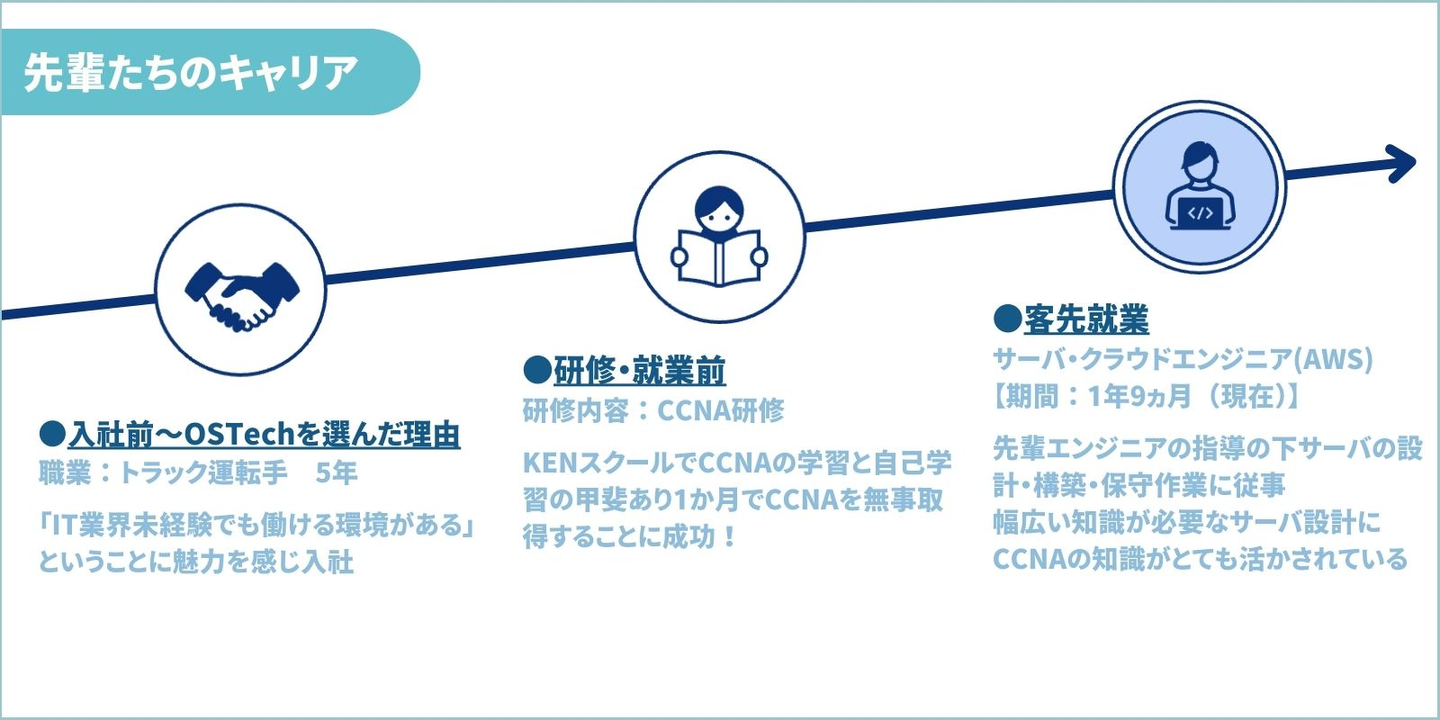 先輩たちのキャリア

●入社前〜OSTechを選んだ理由
職業：トラック運転手　5年

「IT業界未経験でも働ける環境がある」ということに魅力を感じ入社

●研修・就業前
研修内容：CCNA研修

KENスクールでCCNAの学習と自己学習の甲斐あり1か月でCCNAを無事取得することに成功！

●客先就業
サーバ・クラウドエンジニア(AWS)
【期間：1年9ヵ月（現在)】

先輩エンジニアの指導の下サーバの設計・構築・保守作業に従事
幅広い知識が必要なサーバ設計にCCNAの知識がとても活かされている